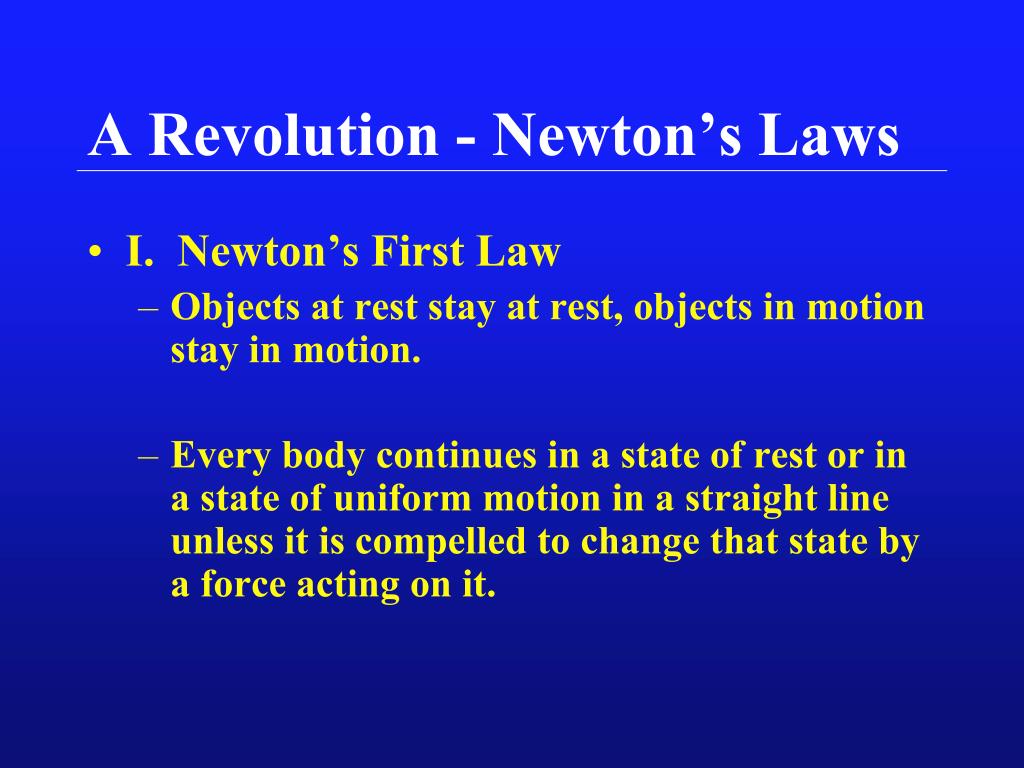 A Revolution - Newton’s Laws

• I. Newton’s First Law
– Objects at rest stay at rest, objects in motion stay in motion.

– Every body continues in a state of rest or in a state of uniform motion in a straight line unless it is compelled to change that state by a force acting on it.